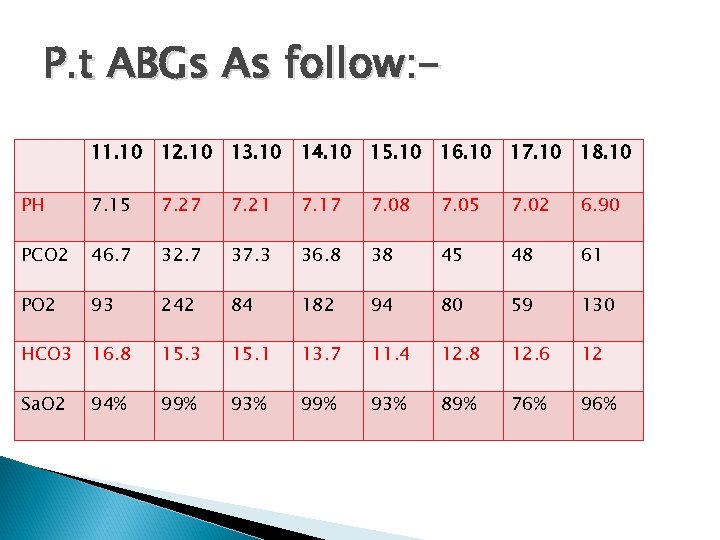 P.t ABGs As follow:-

| | 11.10 | 12.10 | 13.10 | 14.10 | 15.10 | 16.10 | 17.10 | 18.10 |
|---|---|---|---|---|---|---|---|---|
| PH | 7.15 | 7.27 | 7.21 | 7.17 | 7.08 | 7.05 | 7.02 | 6.90 |
| PCO2 | 46.7 | 32.7 | 37.3 | 36.8 | 38 | 45 | 48 | 61 |
| PO2 | 93 | 242 | 84 | 182 | 94 | 80 | 59 | 130 |
| HCO3 | 16.8 | 15.3 | 15.1 | 13.7 | 11.4 | 12.8 | 12.6 | 12 |
| SaO2 | 94% | 99% | 93% | 99% | 93% | 89% | 76% | 96% |